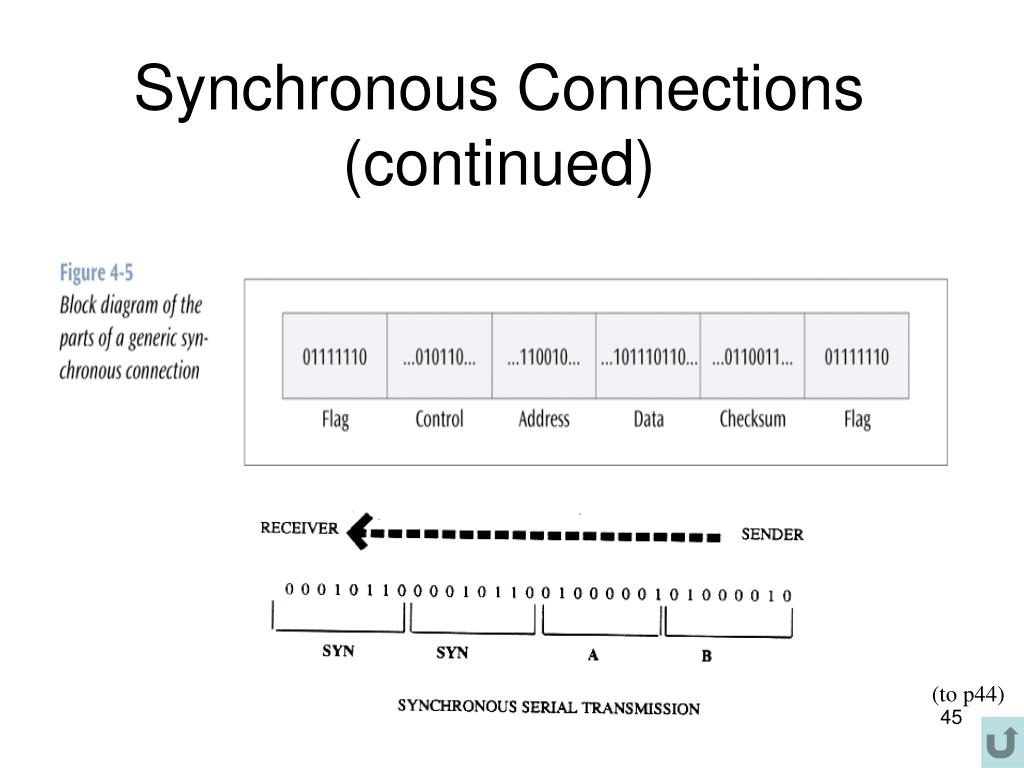 Synchronous Connections (continued)

Figure 4-5
Block diagram of the parts of a generic synchronous connection

| 01111110 | ...010110... | ...110010... | ...101110110... | ...0110011... | 01111110 |
|---|---|---|---|---|---|
| Flag | Control | Address | Data | Checksum | Flag |

RECEIVER

SENDER

0 0 0 1 0 1 1 0 0 0 0 1 0 1 1 0 0 1 0 0 0 0 0 1 0 1 0 0 0 0 1 0

SYN

SYN

A

B

SYNCHRONOUS SERIAL TRANSMISSION

(to p44)

45